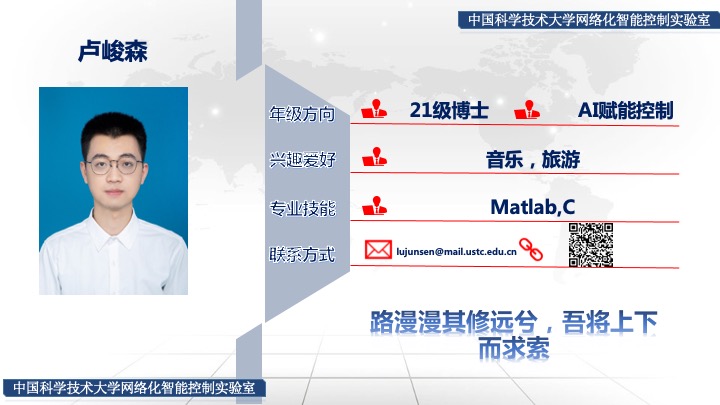 中国科学技术大学网络化智能控制实验室

卢峻森

年级方向 21级博士 AI赋能控制

兴趣爱好 音乐，旅游

专业技能 Matlab,C

联系方式 lujunsen@mail.ustc.edu.cn

路漫漫其修远兮，吾将上下而求索

中国科学技术大学网络化智能控制实验室